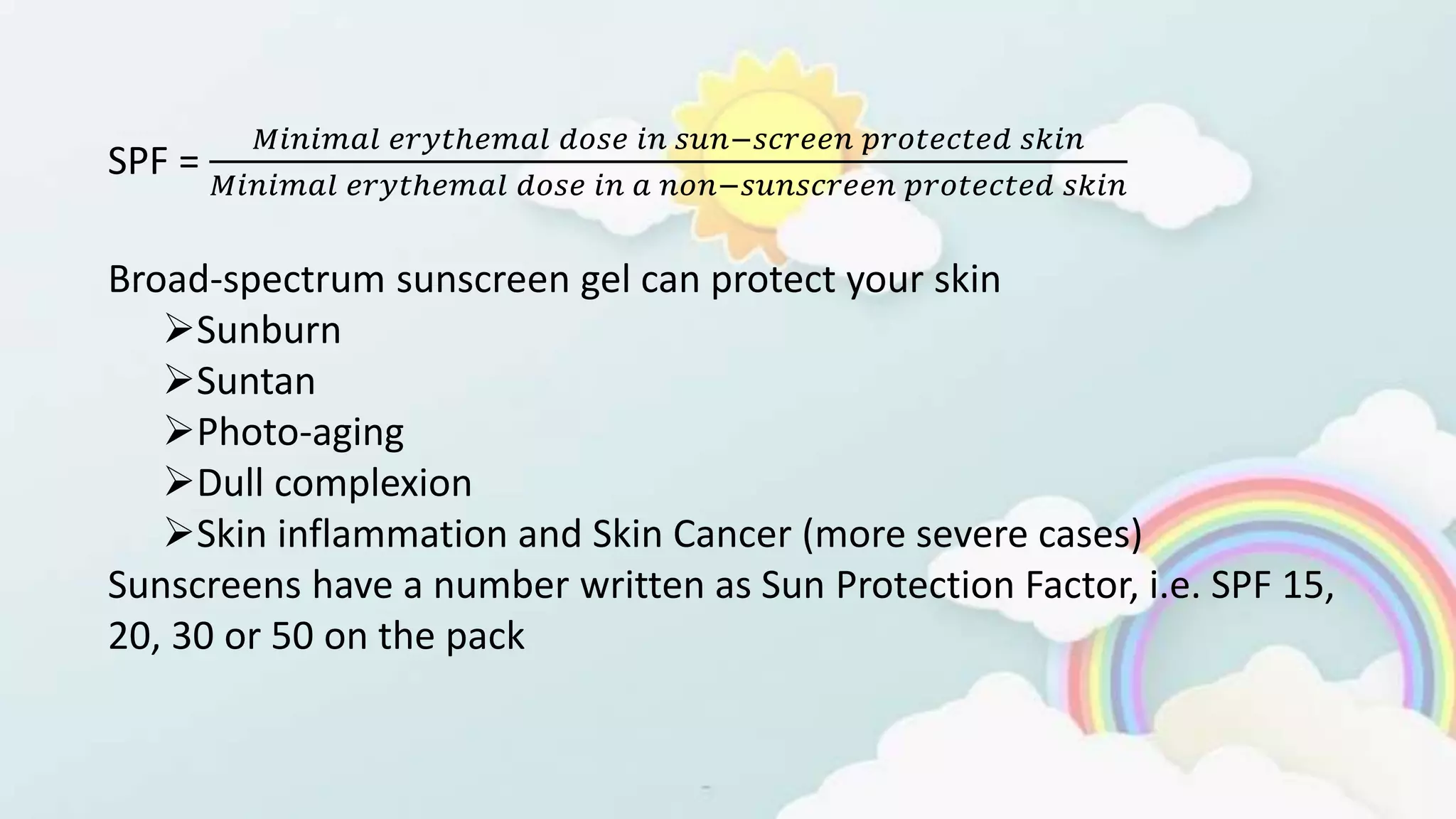 SPF = $\frac{Minimal\ erythemal\ dose\ in\ sun-screen\ protected\ skin}{Minimal\ erythemal\ dose\ in\ a\ non-sunscreen\ protected\ skin}$

Broad-spectrum sunscreen gel can protect your skin
➢Sunburn
➢Suntan
➢Photo-aging
➢Dull complexion
➢Skin inflammation and Skin Cancer (more severe cases)
Sunscreens have a number written as Sun Protection Factor, i.e. SPF 15, 20, 30 or 50 on the pack